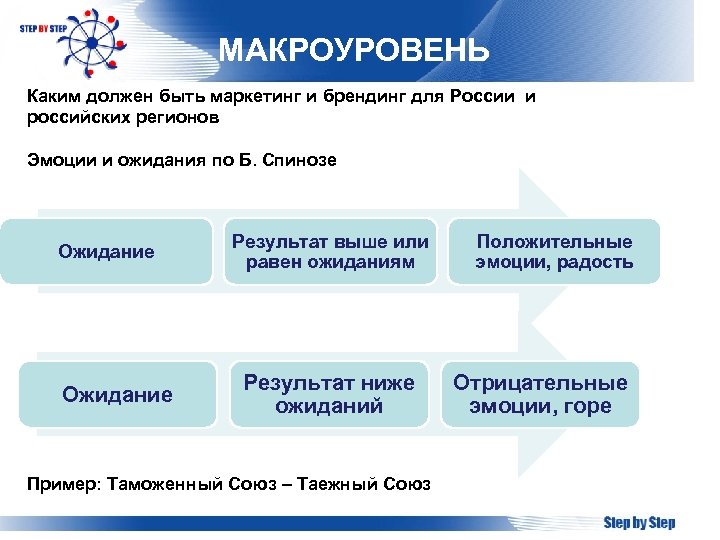 STEP BY STEP

МАКРОУРОВЕНЬ

Каким должен быть маркетинг и брендинг для России и российских регионов

Эмоции и ожидания по Б. Спинозе

Ожидание

Результат выше или равен ожиданиям

Положительные эмоции, радость

Ожидание

Результат ниже ожиданий

Отрицательные эмоции, горе

Пример: Таможенный Союз – Таежный Союз

Step by Step